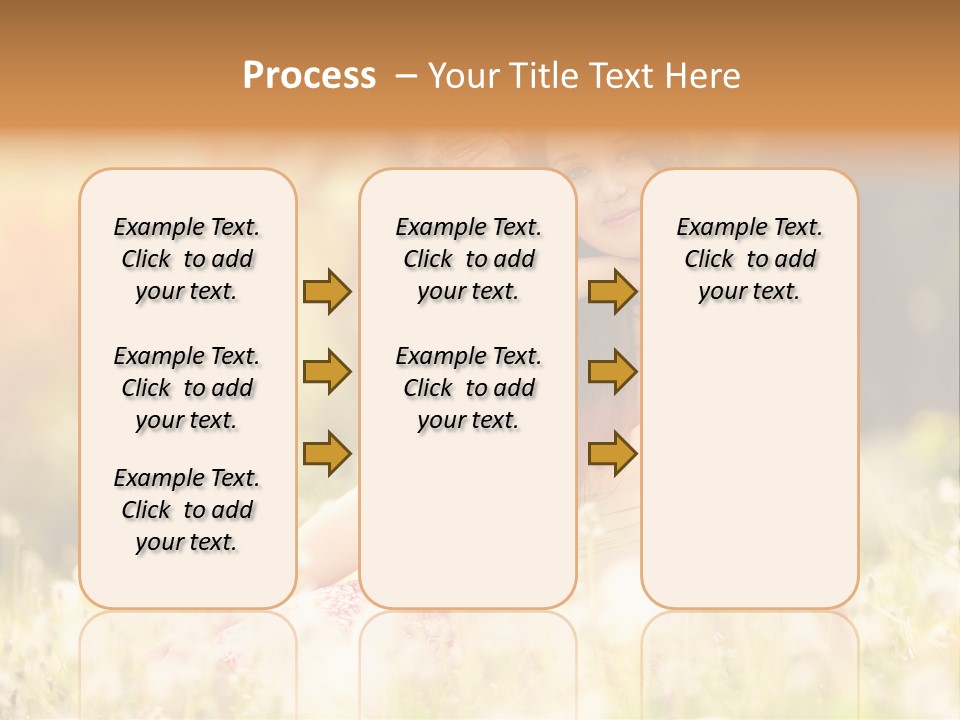 Process – Your Title Text Here

Example Text. Click to add your text.

Example Text. Click to add your text.

Example Text. Click to add your text.

Example Text. Click to add your text.

Example Text. Click to add your text.

Example Text. Click to add your text.